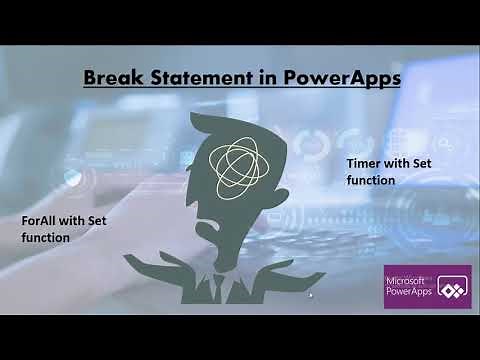 Break Statement in PowerApps

Timer with Set function

ForAll with Set function

Microsoft PowerApps